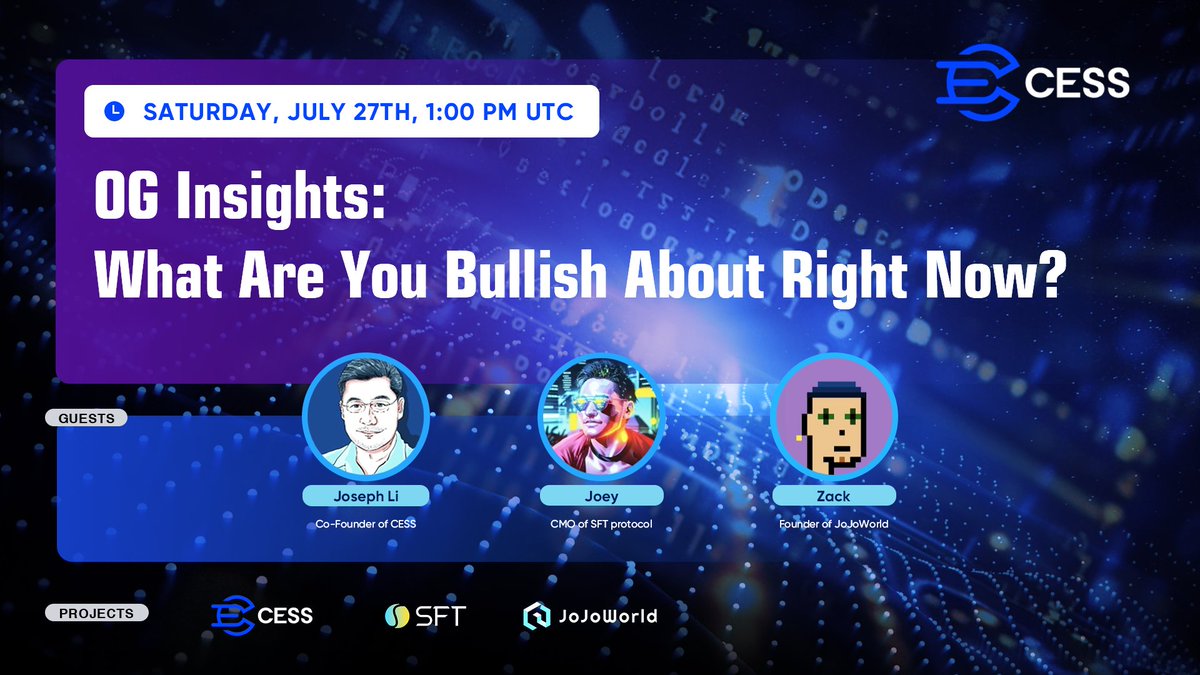 CESS

SATURDAY, JULY 27TH, 1:00 PM UTC

OG Insights:
What Are You Bullish About Right Now?

GUESTS

Joseph Li
Co-Founder of CESS

Joey
CMO of SFT protocol

Zack
Founder of JoJoWorld

PROJECTS

CESS

SFT

JoJoWorld